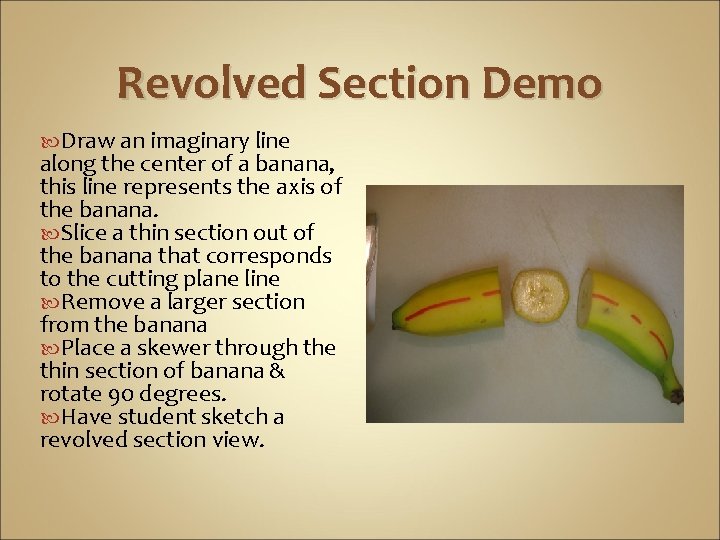 Revolved Section Demo

Draw an imaginary line along the center of a banana, this line represents the axis of the banana.

Slice a thin section out of the banana that corresponds to the cutting plane line

Remove a larger section from the banana

Place a skewer through the thin section of banana & rotate 90 degrees.

Have student sketch a revolved section view.